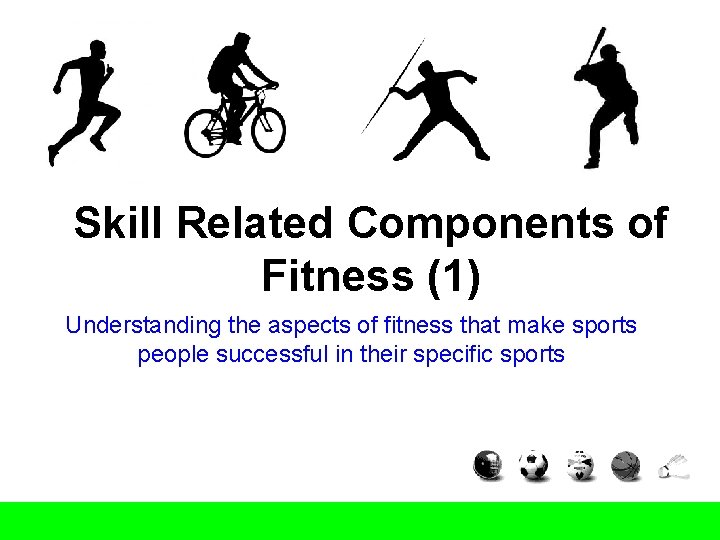 Skill Related Components of Fitness (1)

Understanding the aspects of fitness that make sports people successful in their specific sports